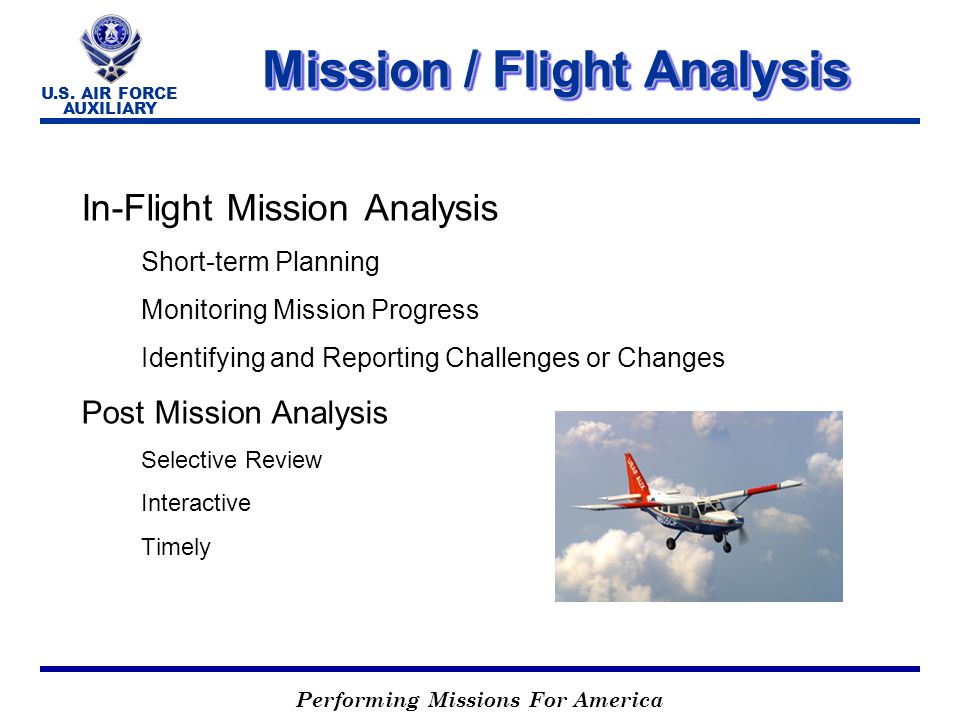 U.S. AIR FORCE AUXILIARY

Mission / Flight Analysis

In-Flight Mission Analysis

Short-term Planning

Monitoring Mission Progress

Identifying and Reporting Challenges or Changes

Post Mission Analysis

Selective Review

Interactive

Timely

Performing Missions For America